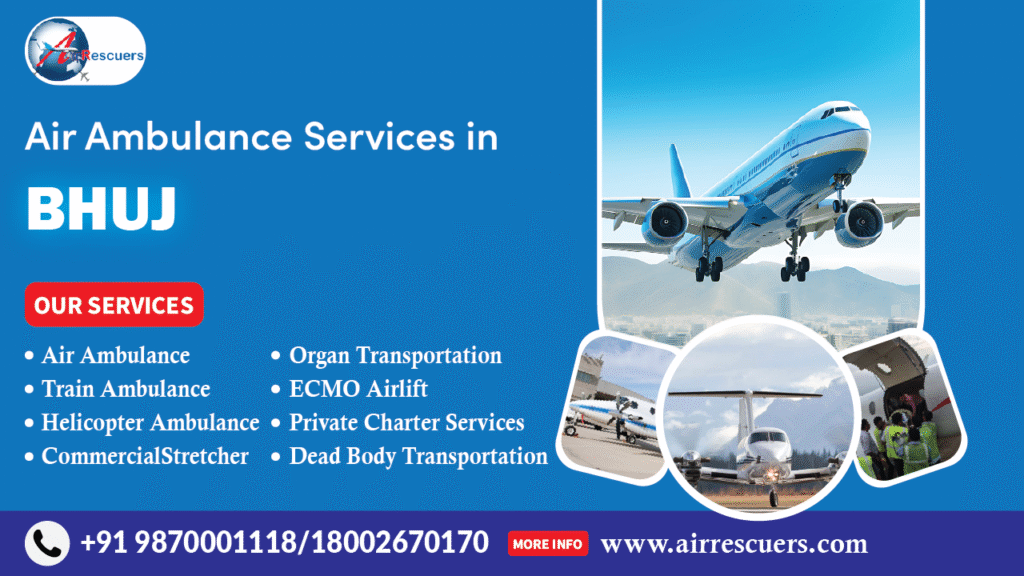 Air Rescuers

Air Ambulance Services in

BHUJ

OUR SERVICES

• Air Ambulance
• Train Ambulance
• Helicopter Ambulance
• CommercialStretcher

• Organ Transportation
• ECMO Airlift
• Private Charter Services
• Dead Body Transportation

+91 9870001118/18002670170 MORE INFO www.airrescuers.com